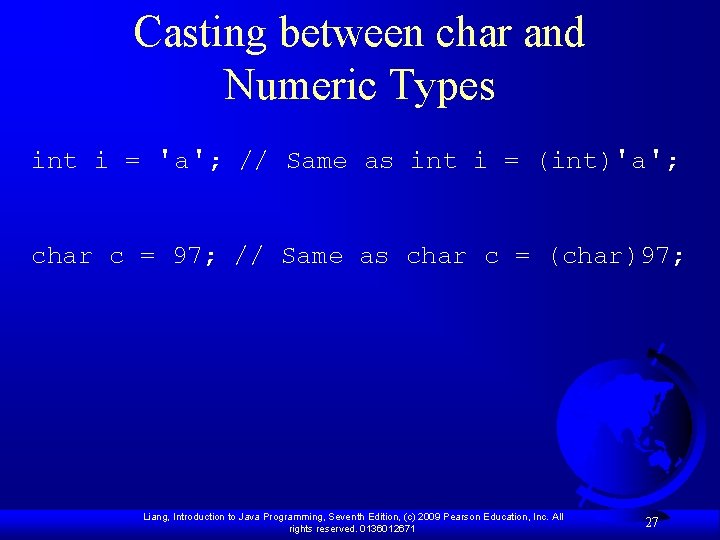 Casting between char and Numeric Types

int i = 'a'; // Same as int i = (int)'a';

char c = 97; // Same as char c = (char)97;

Liang, Introduction to Java Programming, Seventh Edition, (c) 2009 Pearson Education, Inc. All rights reserved. 0136012671

27